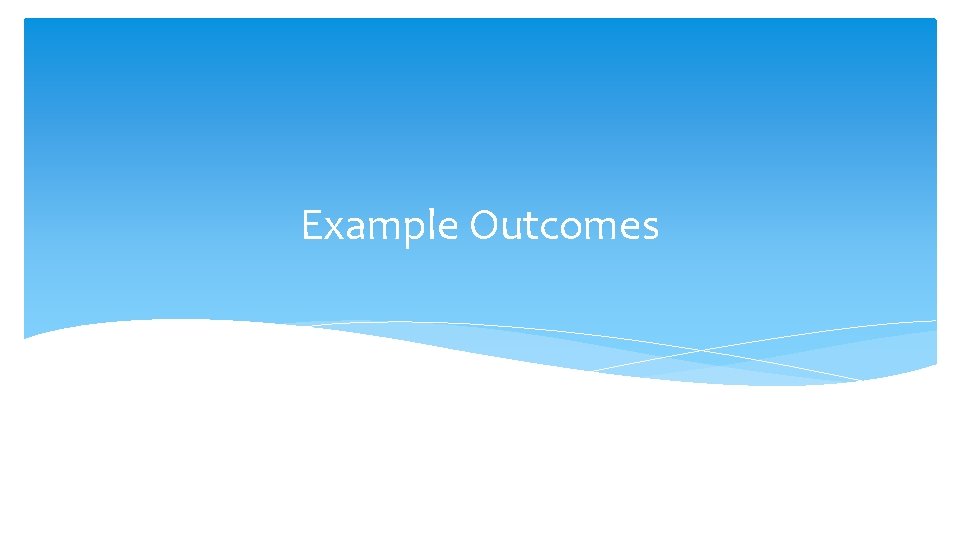 Example Outcomes